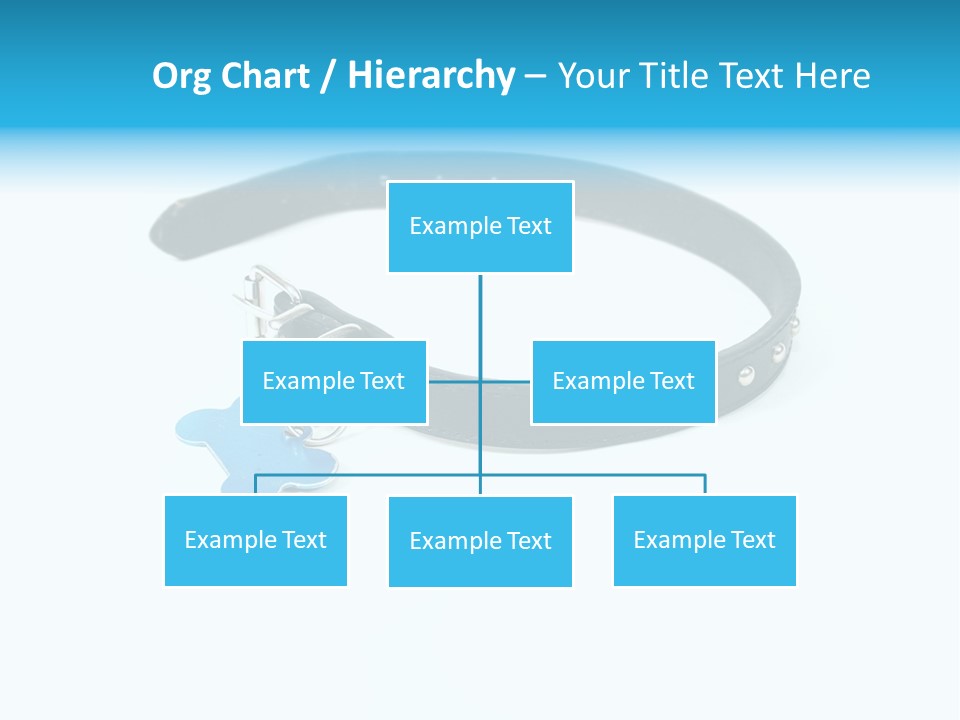 Org Chart / Hierarchy – Your Title Text Here

Example Text

Example Text

Example Text

Example Text

Example Text

Example Text